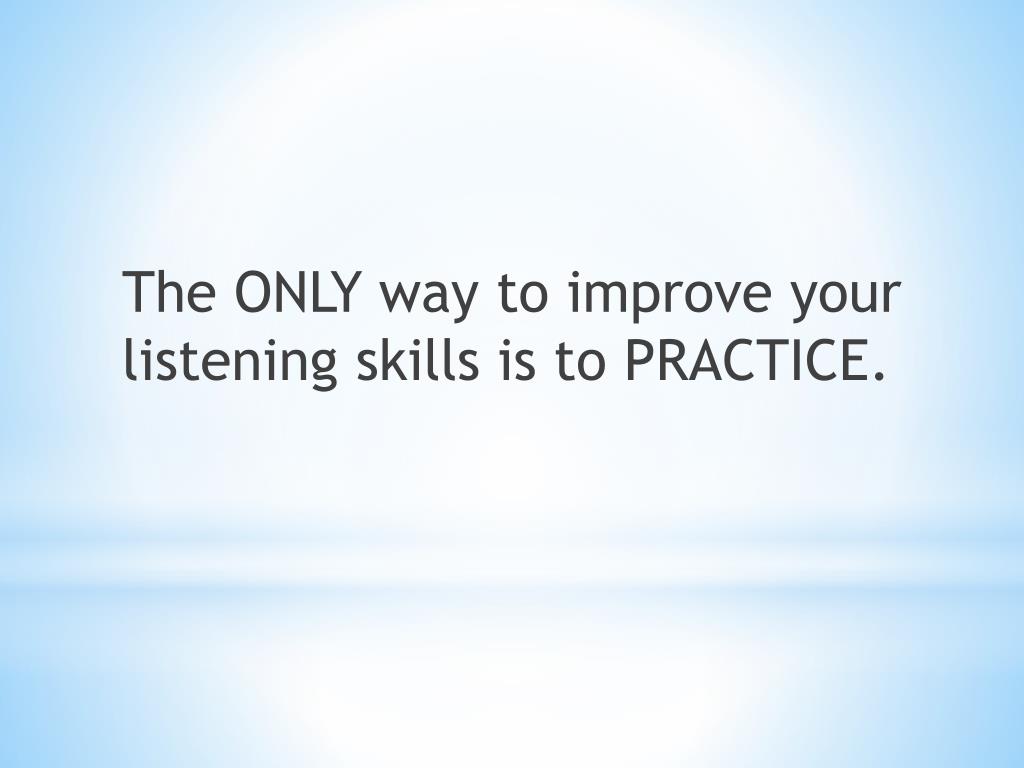 The ONLY way to improve your listening skills is to PRACTICE.